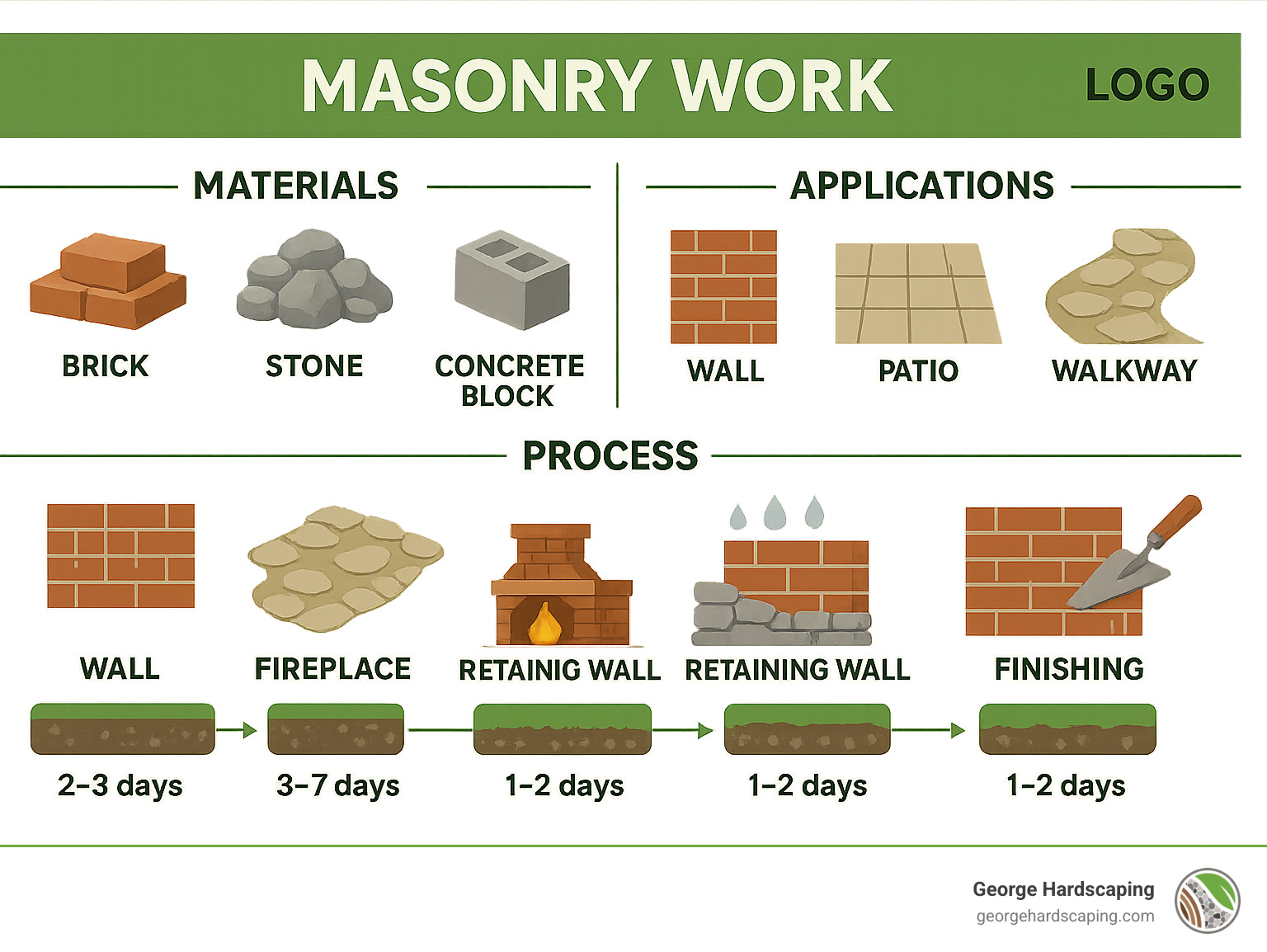 MASONRY WORK

LOGO

MATERIALS

BRICK

STONE

CONCRETE BLOCK

APPLICATIONS

WALL

PATIO

WALKWAY

PROCESS

WALL

FIREPLACE

RETAINIG WALL

RETAINING WALL

FINISHING

2–3 days

3–7 days

1–2 days

1–2 days

1–2 days

George Hardscaping
georgehardscaping.com